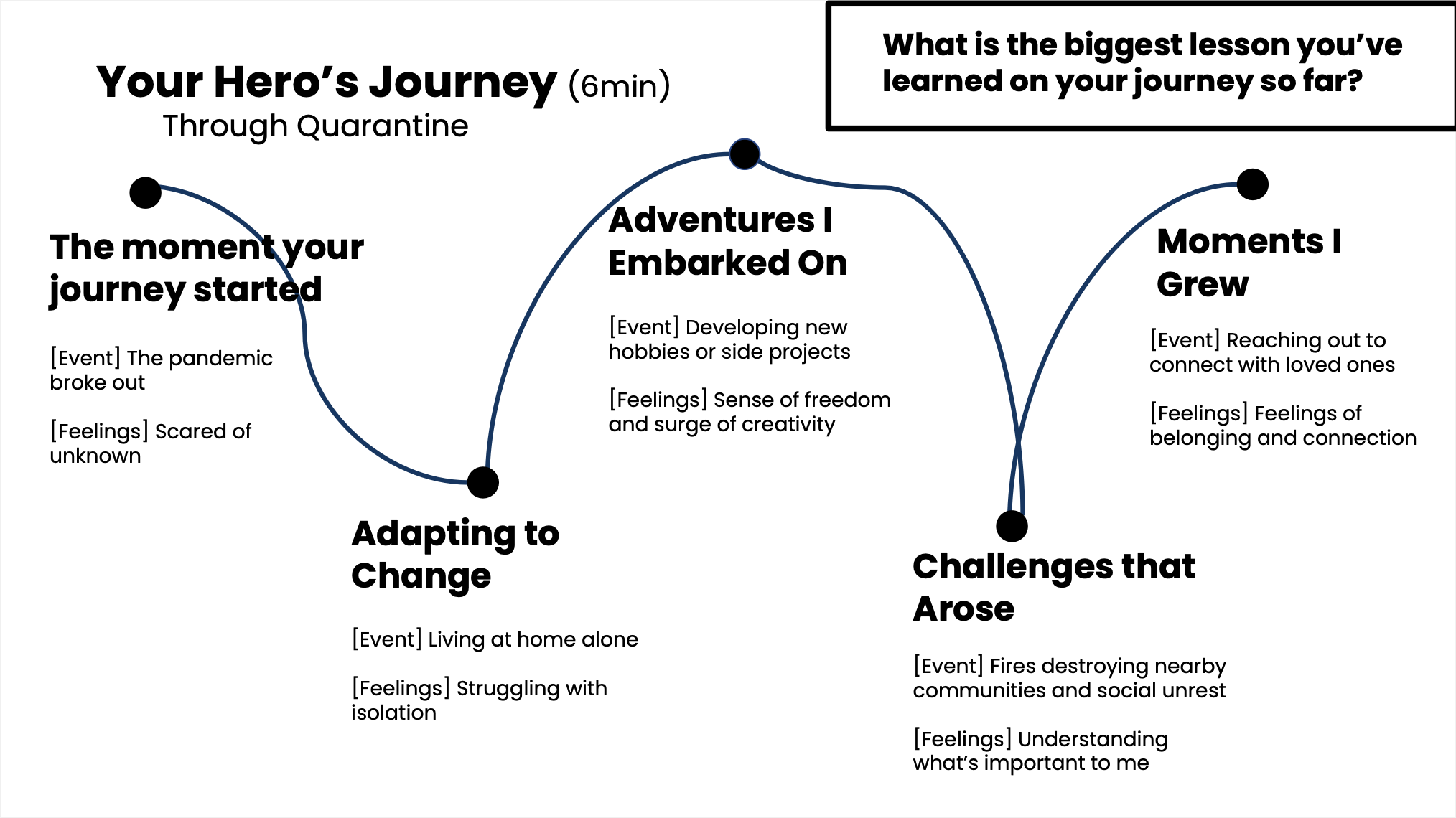 Your Hero's Journey (6min)
Through Quarantine

What is the biggest lesson you've learned on your journey so far?

The moment your journey started

[Event] The pandemic broke out

[Feelings] Scared of unknown

Adapting to Change

[Event] Living at home alone

[Feelings] Struggling with isolation

Adventures I Embarked On

[Event] Developing new hobbies or side projects

[Feelings] Sense of freedom and surge of creativity

Challenges that Arose

[Event] Fires destroying nearby communities and social unrest

[Feelings] Understanding what's important to me

Moments I Grew

[Event] Reaching out to connect with loved ones

[Feelings] Feelings of belonging and connection